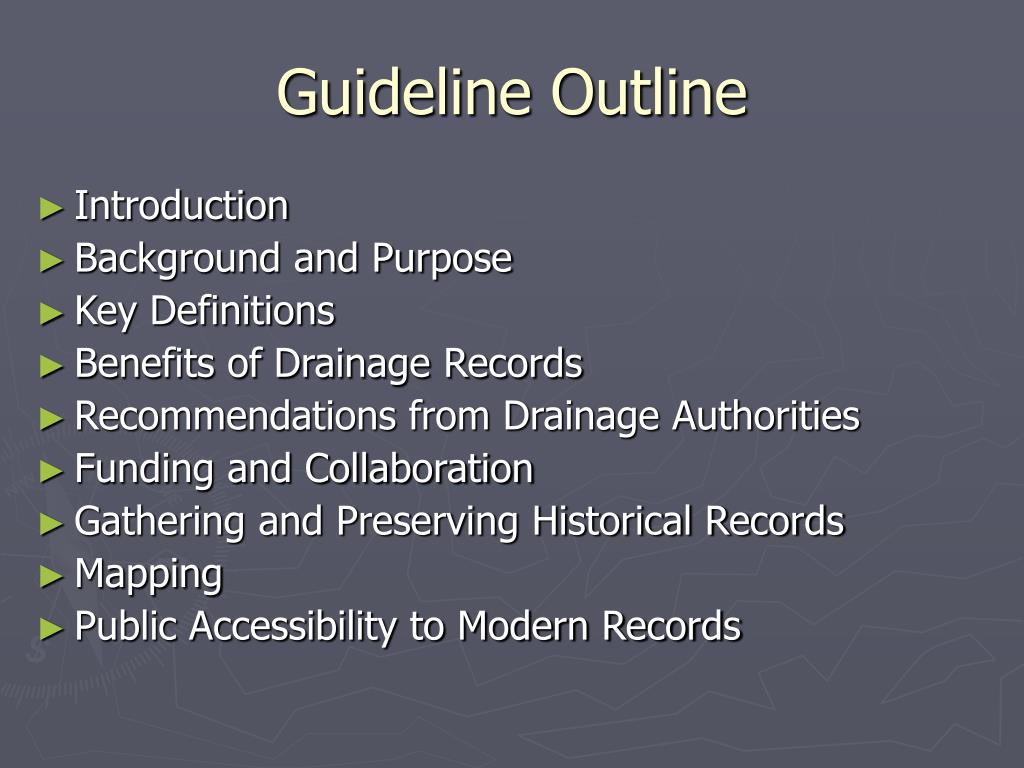 Guideline Outline

► Introduction
► Background and Purpose
► Key Definitions
► Benefits of Drainage Records
► Recommendations from Drainage Authorities
► Funding and Collaboration
► Gathering and Preserving Historical Records
► Mapping
► Public Accessibility to Modern Records